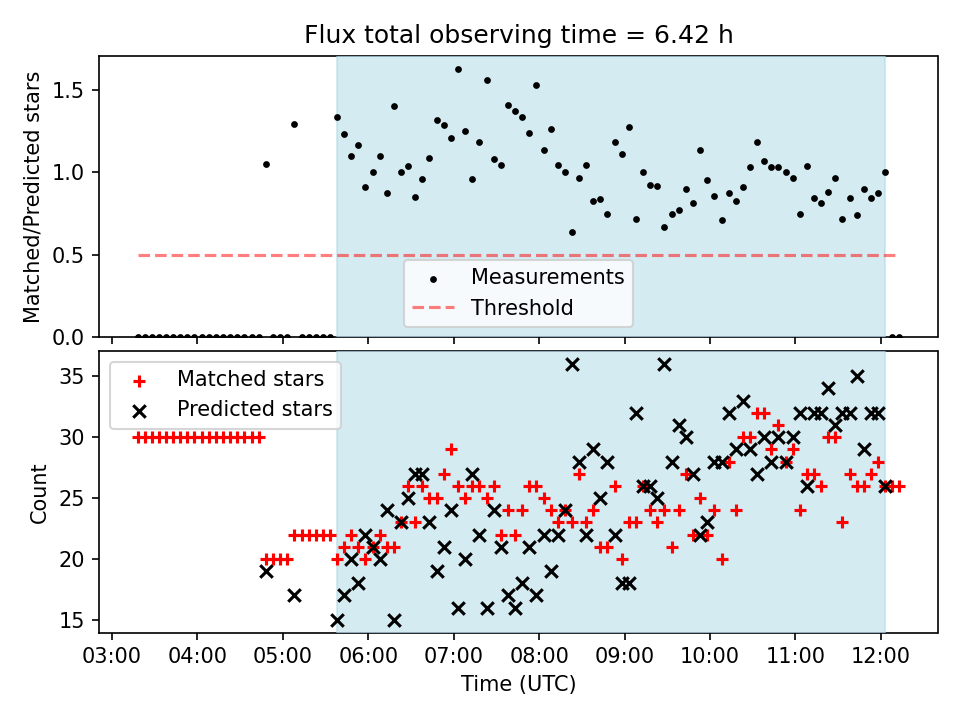 Flux total observing time = 6.42 h

Matched/Predicted stars

1.5
1.0
0.5
0.0

Measurements
Threshold

Matched stars
Predicted stars

Count

35
30
25
20
15

03:00
04:00
05:00
06:00
07:00
08:00
09:00
10:00
11:00
12:00

Time (UTC)